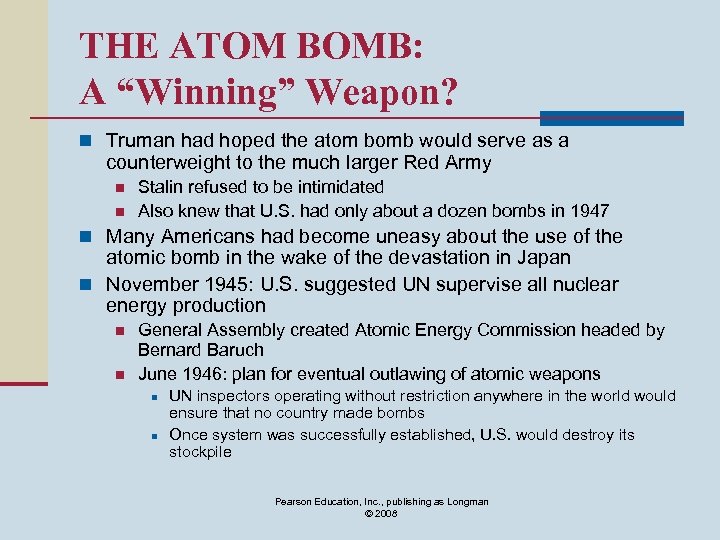 THE ATOM BOMB: A “Winning” Weapon?

Truman had hoped the atom bomb would serve as a counterweight to the much larger Red Army

Stalin refused to be intimidated

Also knew that U.S. had only about a dozen bombs in 1947

Many Americans had become uneasy about the use of the atomic bomb in the wake of the devastation in Japan

November 1945: U.S. suggested UN supervise all nuclear energy production

General Assembly created Atomic Energy Commission headed by Bernard Baruch

June 1946: plan for eventual outlawing of atomic weapons

UN inspectors operating without restriction anywhere in the world would ensure that no country made bombs

Once system was successfully established, U.S. would destroy its stockpile

Pearson Education, Inc., publishing as Longman
© 2008